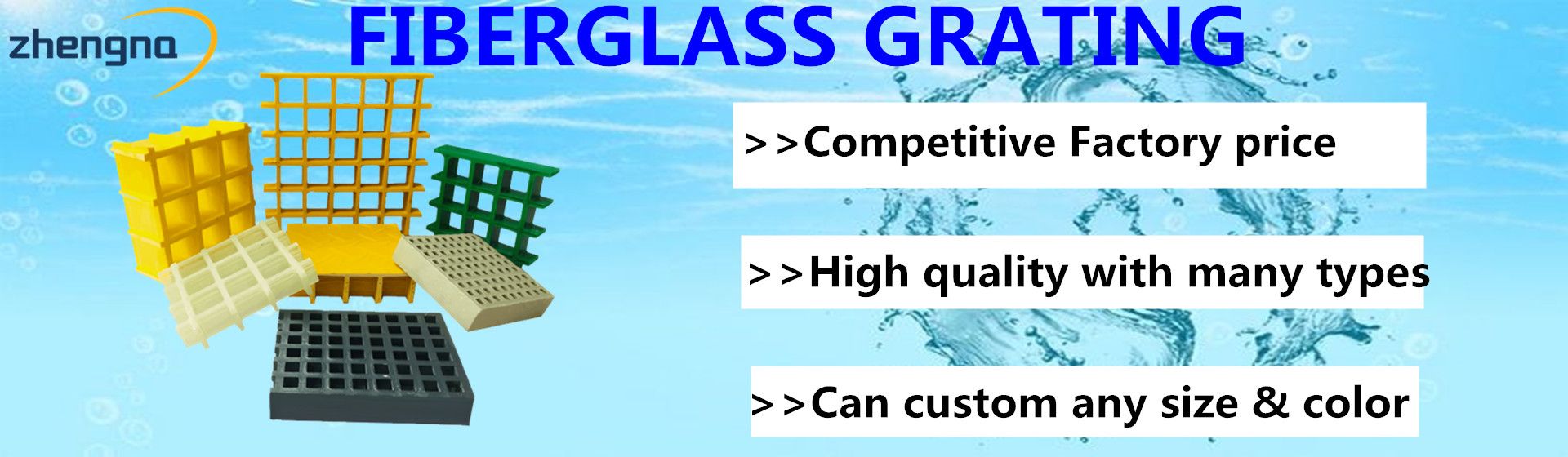 zhengna

FIBERGLASS GRATING

>>Competitive Factory price

>>High quality with many types

>>Can custom any size & color